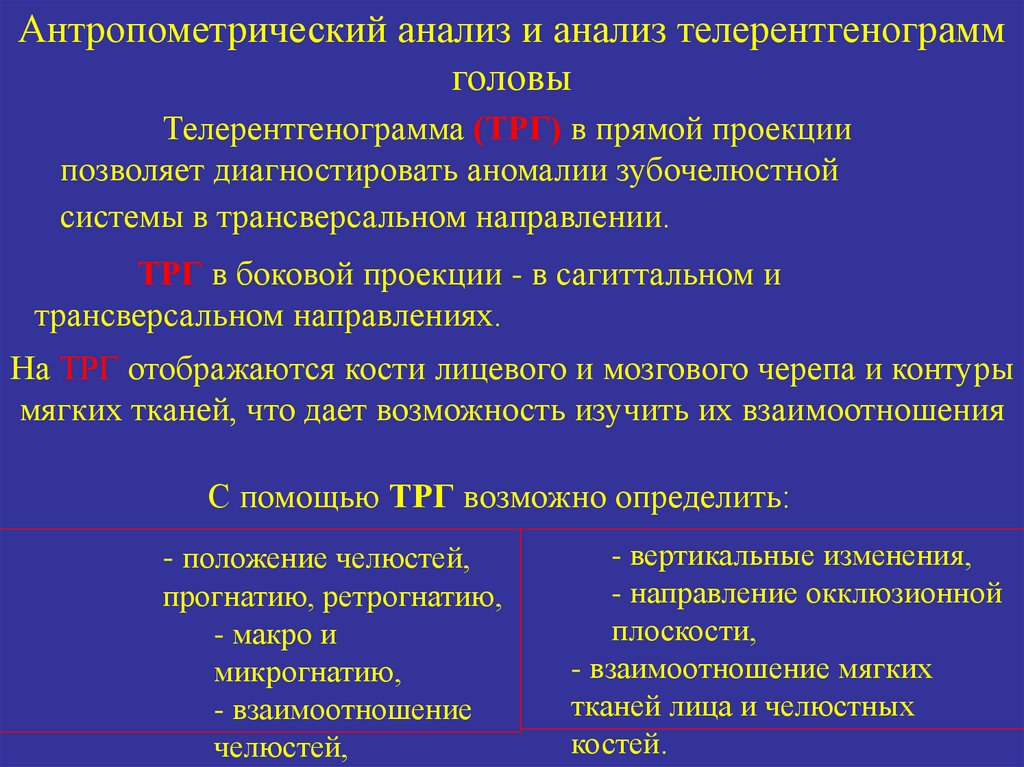 Антропометрический анализ и анализ телерентгенограмм головы

Телерентгенограмма (ТРГ) в прямой проекции позволяет диагностировать аномалии зубочелюстной системы в трансверсальном направлении.

ТРГ в боковой проекции - в сагиттальном и трансверсальном направлениях.

На ТРГ отображаются кости лицевого и мозгового черепа и контуры мягких тканей, что дает возможность изучить их взаимоотношения

С помощью ТРГ возможно определить:

- положение челюстей, прогнатию, ретрогнатию,
- макро и микрогнатию,
- взаимоотношение челюстей,

- вертикальные изменения,
- направление окклюзионной плоскости,
- взаимоотношение мягких тканей лица и челюстных костей.